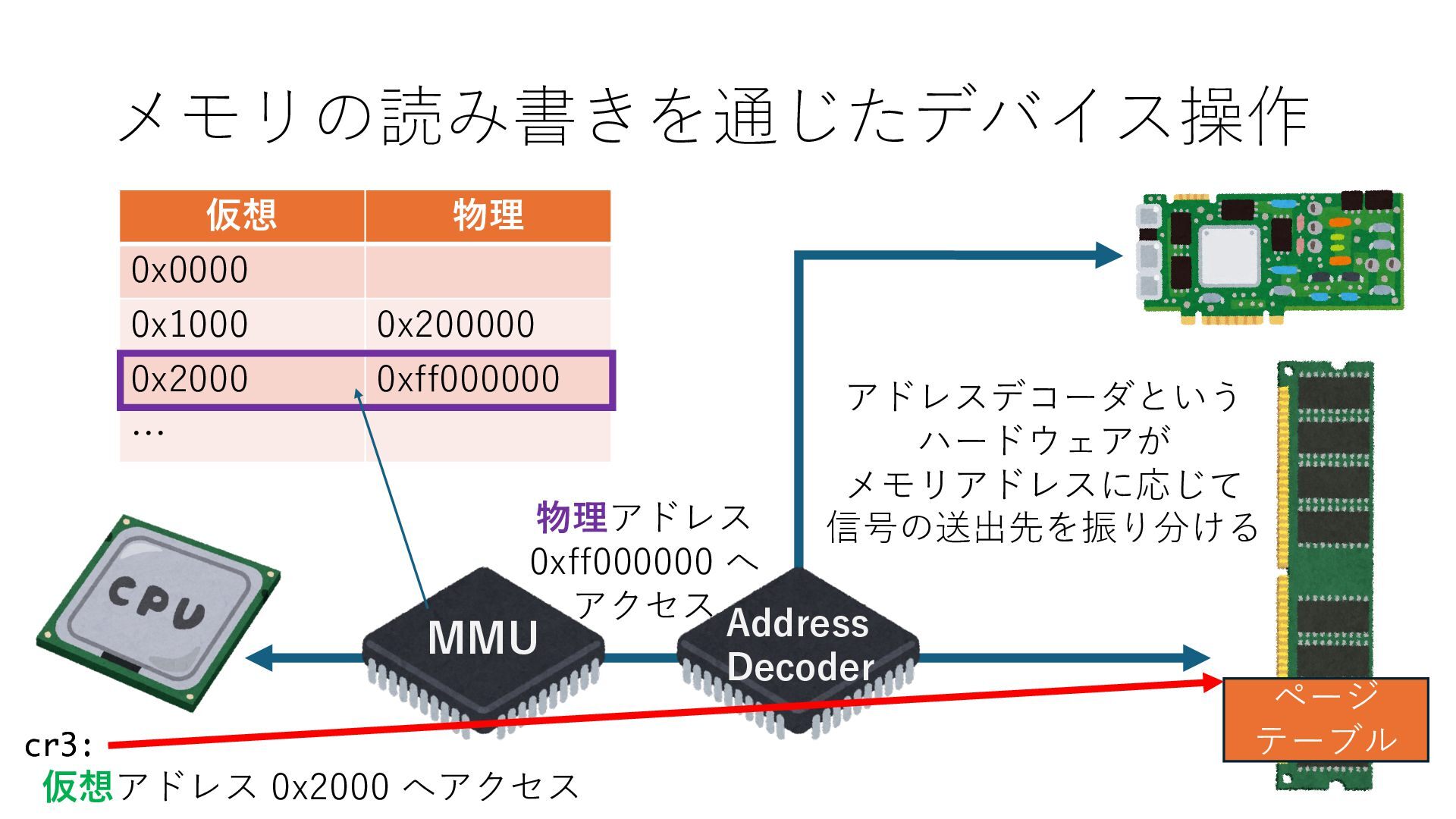 メモリの読み書きを通じたデバイス操作

| 仮想 | 物理 |
|---|---|
| 0x0000 | |
| 0x1000 | 0x200000 |
| 0x2000 | 0xff000000 |
| … | |

アドレスデコーダという
ハードウェアが
メモリアドレスに応じて
信号の送出先を振り分ける

物理アドレス
0xff000000 へ
アクセス

CPU

MMU

Address
Decoder

ページ
テーブル

cr3:

仮想アドレス 0x2000 へアクセス